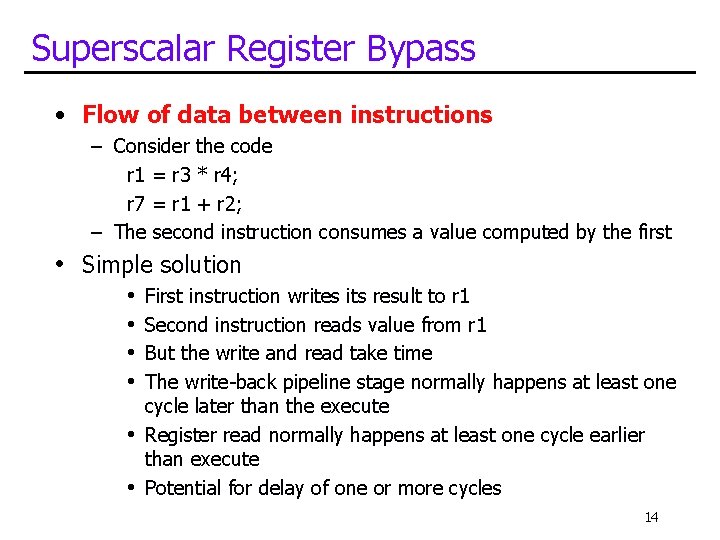 Superscalar Register Bypass

• Flow of data between instructions
– Consider the code
r1 = r3 * r4;
r7 = r1 + r2;
– The second instruction consumes a value computed by the first

• Simple solution
• First instruction writes its result to r1
• Second instruction reads value from r1
• But the write and read take time
• The write-back pipeline stage normally happens at least one cycle later than the execute
• Register read normally happens at least one cycle earlier than execute
• Potential for delay of one or more cycles

14